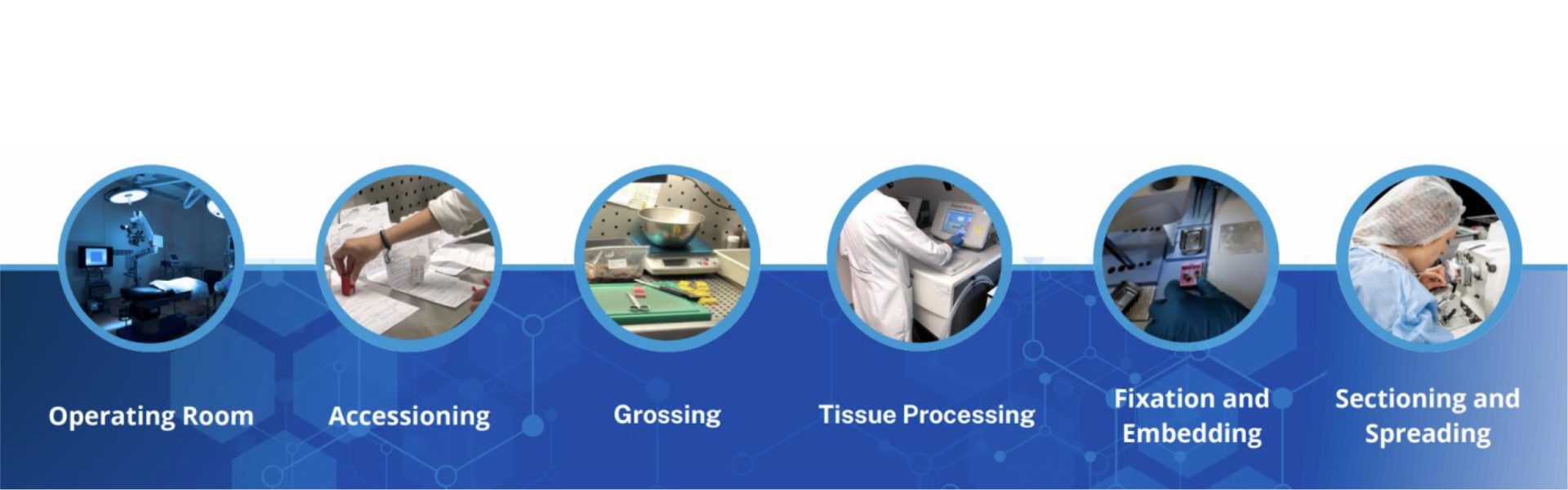 Operating Room

Accessioning

Grossing

Tissue Processing

Fixation and Embedding

Sectioning and Spreading